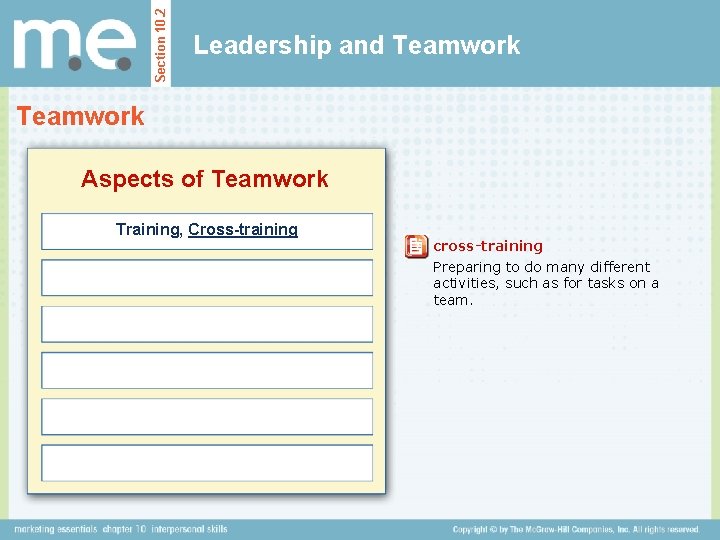 m.e.
Section 10.2
Leadership and Teamwork

Teamwork

Aspects of Teamwork

Training, Cross-training

cross-training
Preparing to do many different activities, such as for tasks on a team.

marketing essentials chapter 10 interpersonal skills

Copyright © by The McGraw-Hill Companies, Inc. All rights reserved.